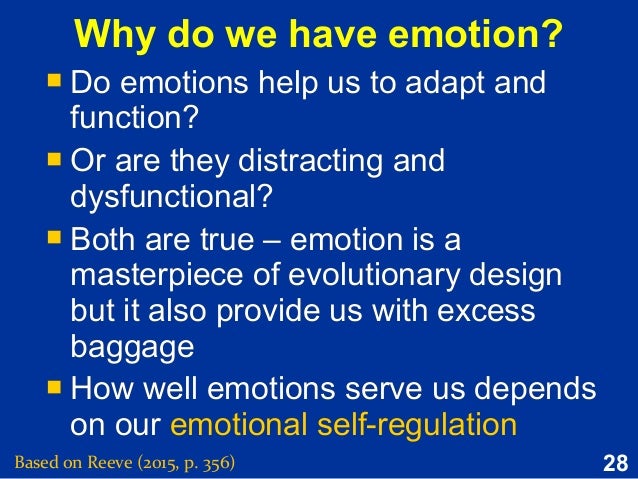 Why do we have emotion?

- Do emotions help us to adapt and function?
- Or are they distracting and dysfunctional?
- Both are true – emotion is a masterpiece of evolutionary design but it also provide us with excess baggage
- How well emotions serve us depends on our emotional self-regulation

Based on Reeve (2015, p. 356)

28